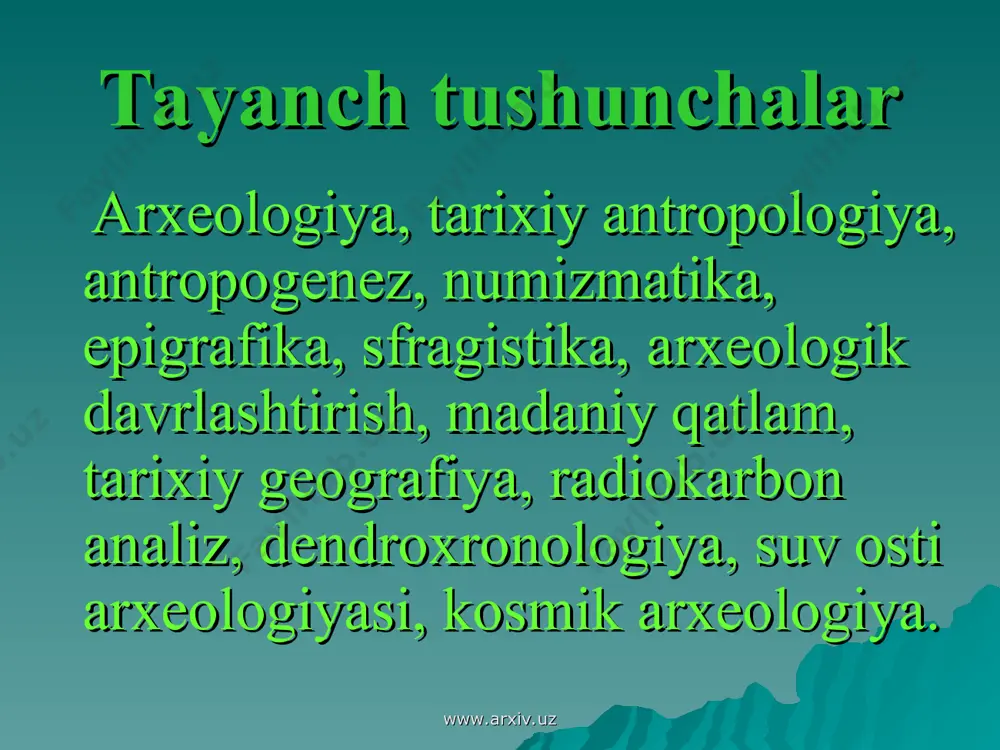 Tayanch tushunchalar

Arxeologiya, tarixiy antropologiya, antropogenez, numizmatika, epigrafika, sfragistika, arxeologik davrlashtirish, madaniy qatlam, tarixiy geografiya, radiokarbon analiz, dendroxronologiya, suv osti arxeologiyasi, kosmik arxeologiya.

www.arxiv.uz